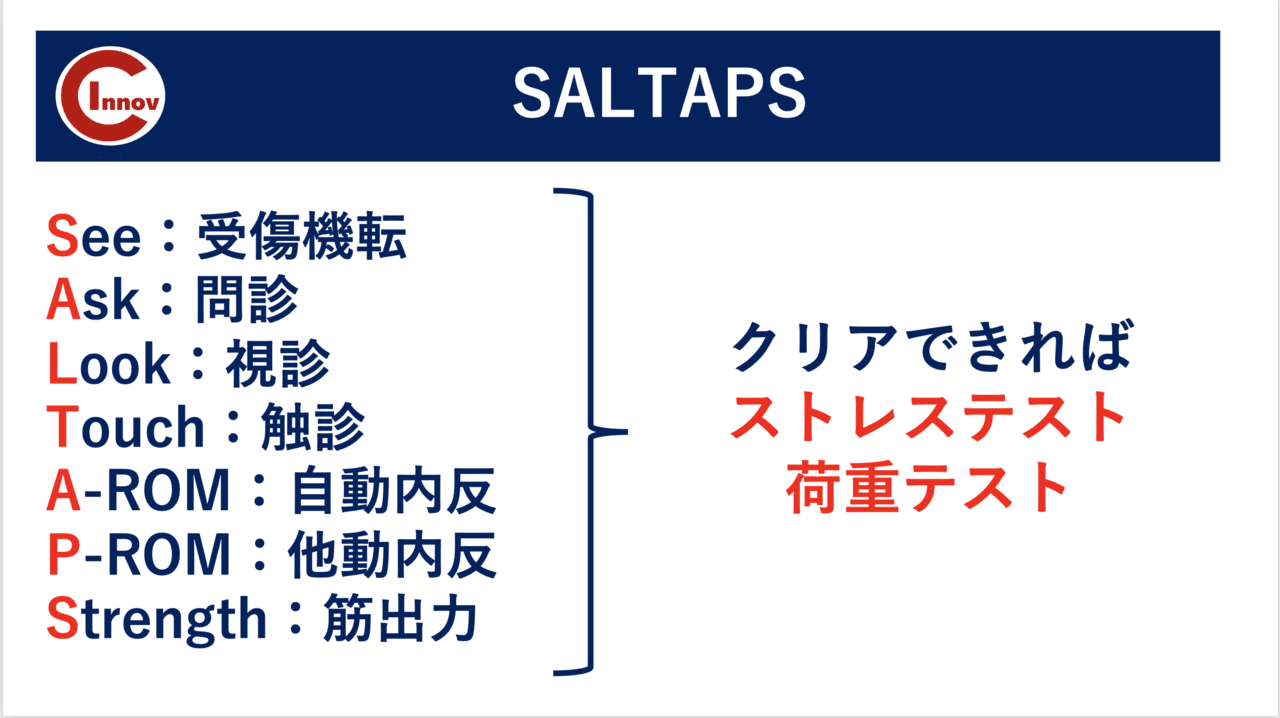 C Innov

SALTAPS

See：受傷機転
Ask：問診
Look：視診
Touch：触診
A-ROM：自動内反
P-ROM：他動内反
Strength：筋出力

クリアできれば
ストレステスト
荷重テスト